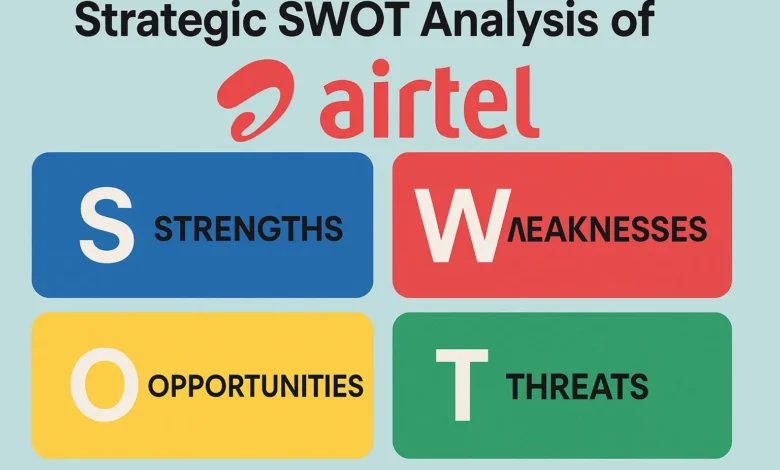 Strategic SWOT Analysis of

airtel

S STRENGTHS

W ΛEAKNESSES

O OPPORTUNITIES

T THREATS